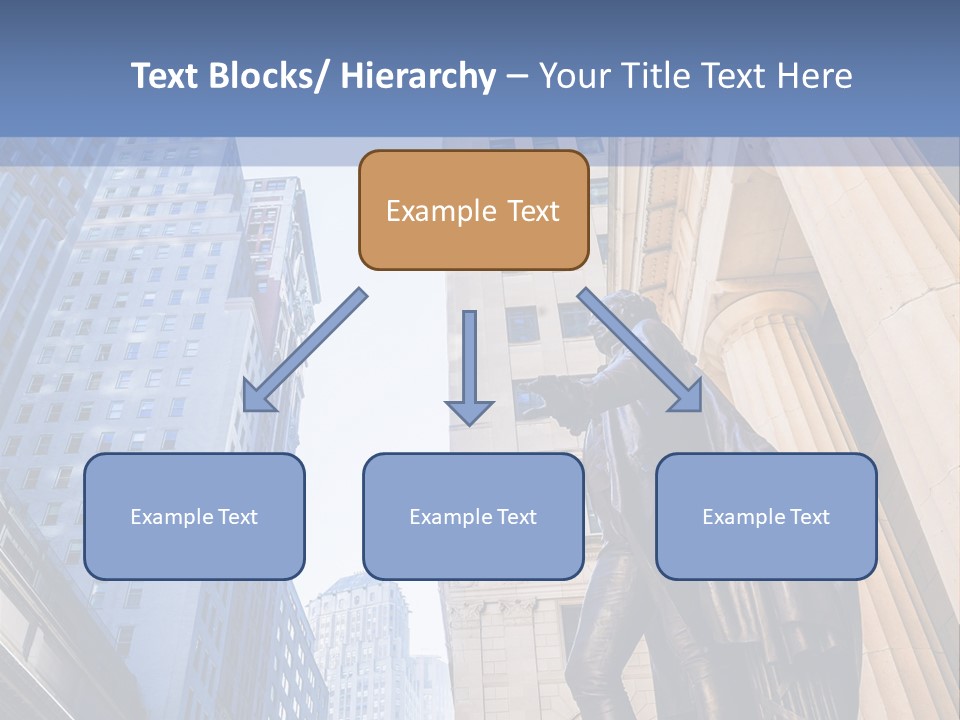 Text Blocks/ Hierarchy – Your Title Text Here

Example Text

Example Text

Example Text

Example Text